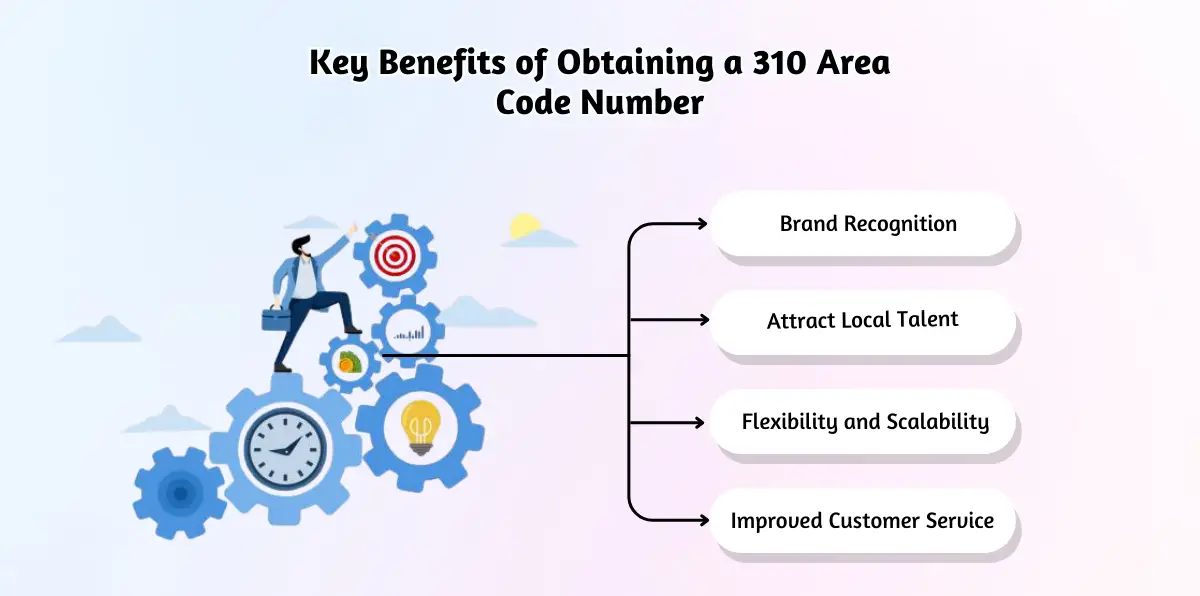 Key Benefits of Obtaining a 310 Area Code Number

Brand Recognition

Attract Local Talent

Flexibility and Scalability

Improved Customer Service